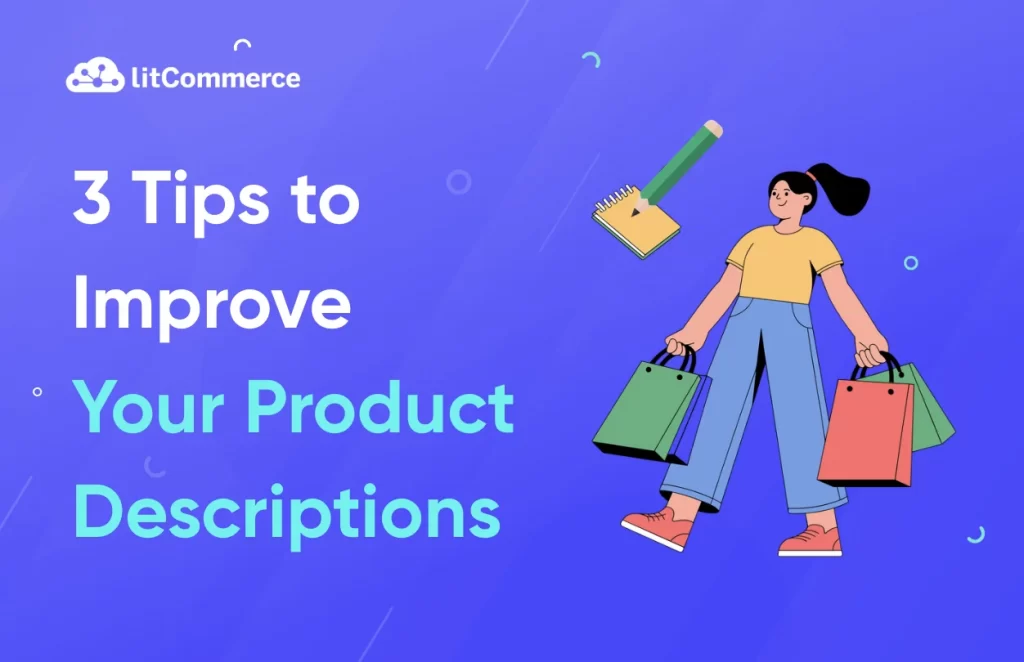 LitCommerce

3 Tips to Improve Your Product Descriptions